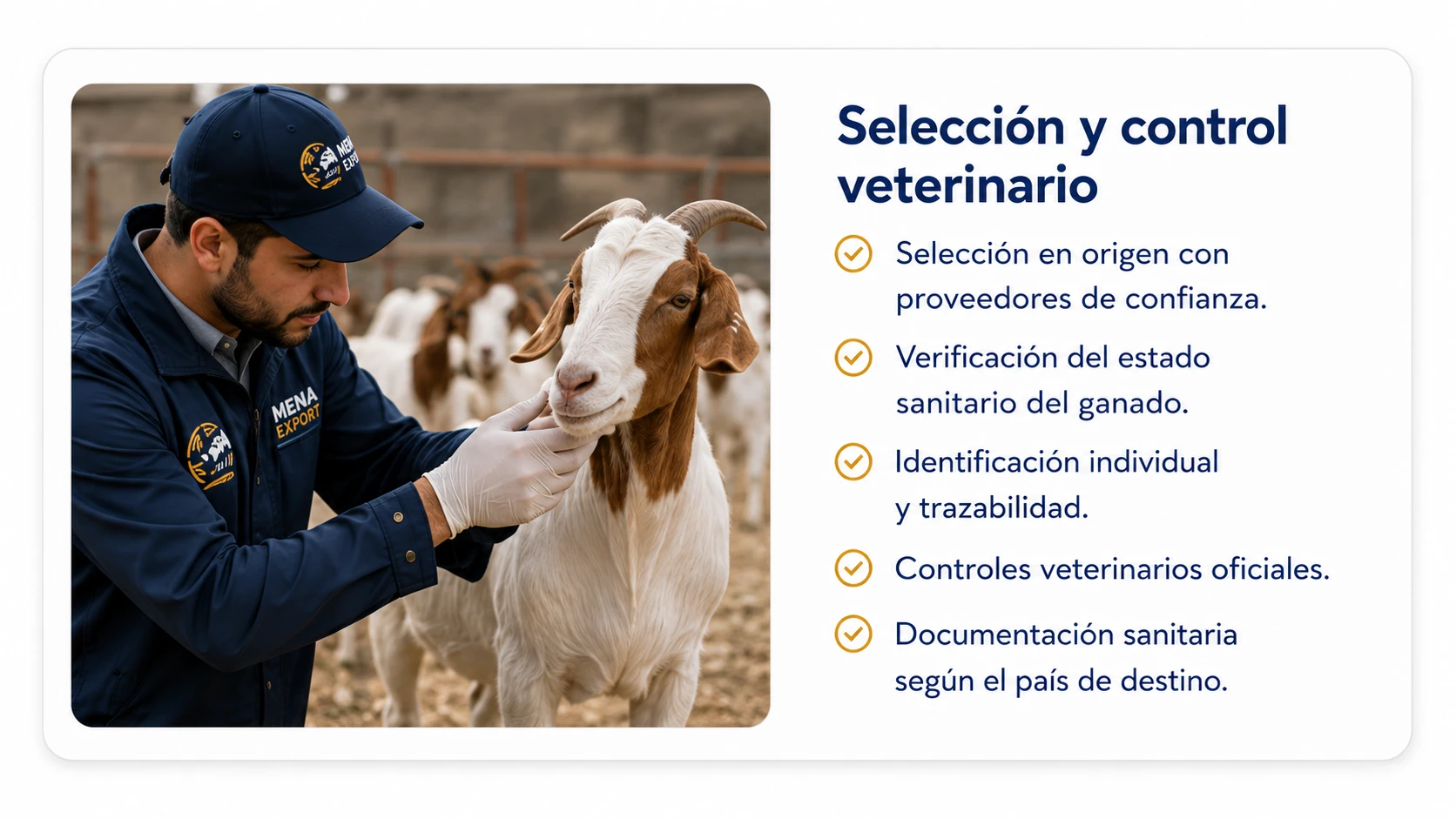 MENA EXPORT

MENA EXPORT

Selección y control veterinario

Selección en origen con proveedores de confianza.

Verificación del estado sanitario del ganado.

Identificación individual y trazabilidad.

Controles veterinarios oficiales.

Documentación sanitaria según el país de destino.